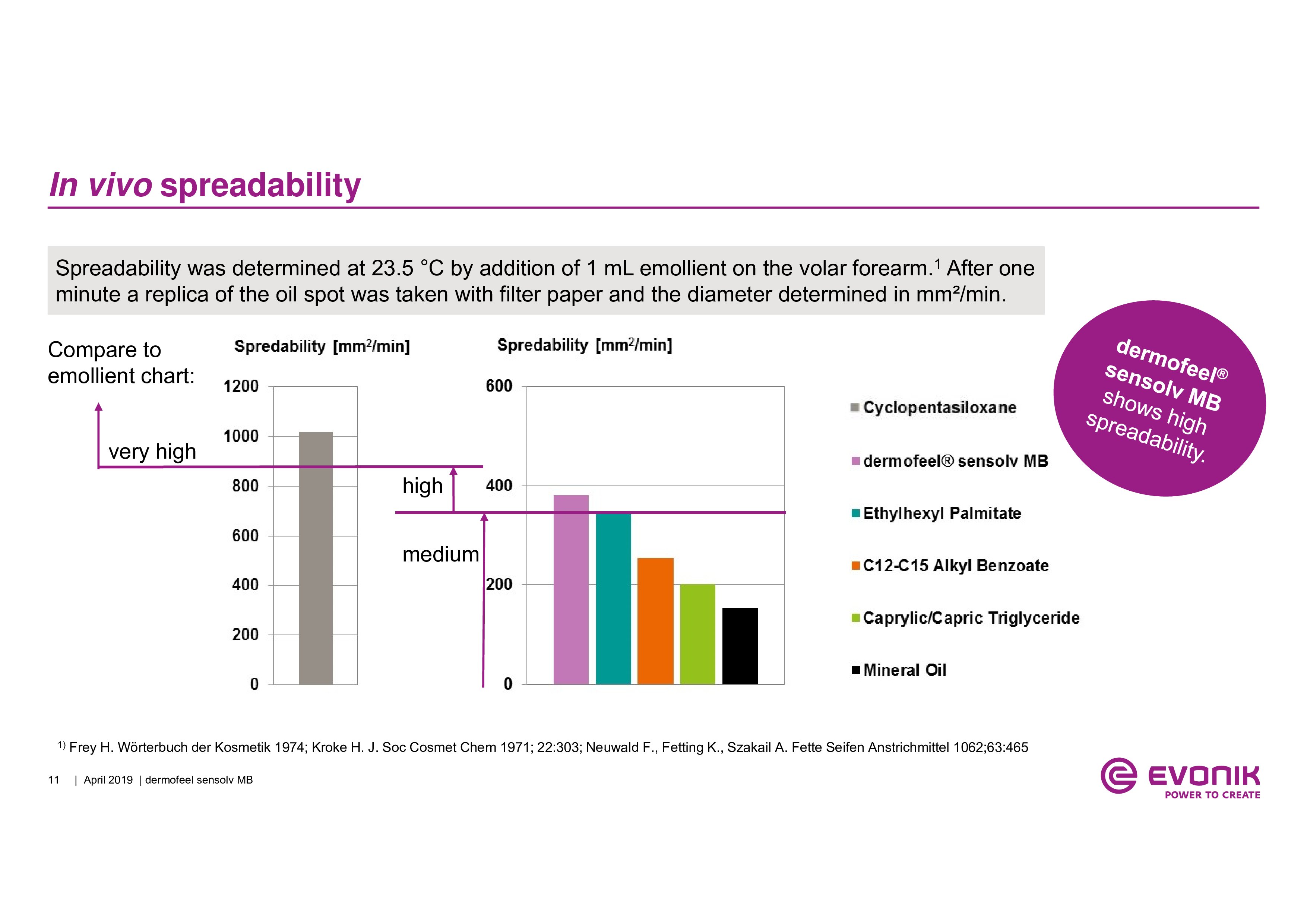 In vivo spreadability

Spreadability was determined at 23.5 °C by addition of 1 mL emollient on the volar forearm.$^1$ After one minute a replica of the oil spot was taken with filter paper and the diameter determined in mm²/min.

Compare to emollient chart:

very high

high

medium

Spredability [mm$^2$/min]

1200
1000
800
600
400
200
0

Spredability [mm$^2$/min]

600
400
200
0

Cyclopentasiloxane
dermofeel® sensolv MB
Ethylhexyl Palmitate
C12-C15 Alkyl Benzoate
Caprylic/Capric Triglyceride
Mineral Oil

dermofeel® sensolv MB shows high spreadability.

$^{1)}$ Frey H. Wörterbuch der Kosmetik 1974; Kroke H. J. Soc Cosmet Chem 1971; 22:303; Neuwald F., Fetting K., Szakail A. Fette Seifen Anstrichmittel 1062;63:465

11 | April 2019 | dermofeel sensolv MB

EVONIK
POWER TO CREATE